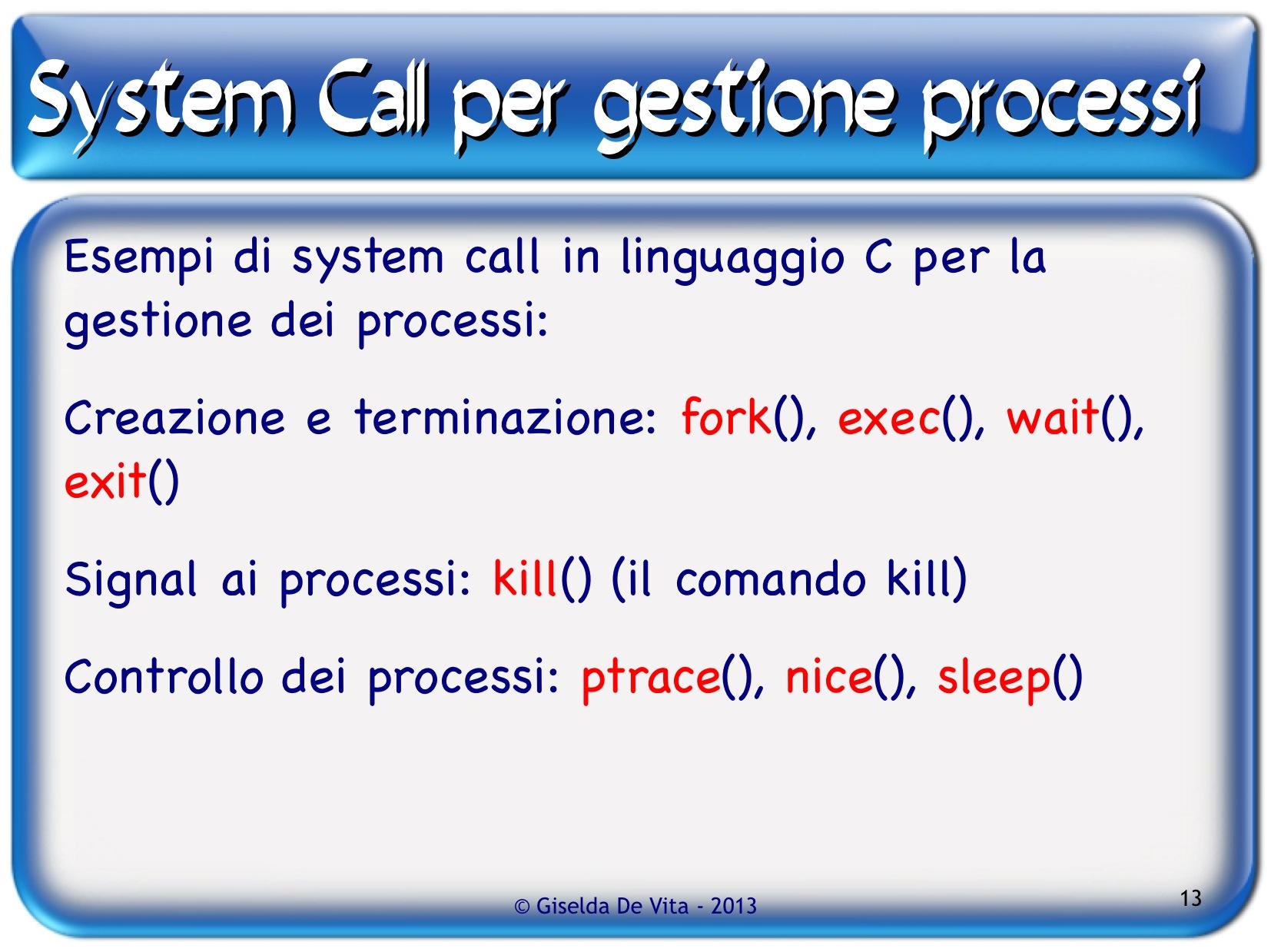 System Call per gestione processi

Esempi di system call in linguaggio C per la gestione dei processi:

Creazione e terminazione: fork(), exec(), wait(), exit()

Signal ai processi: kill() (il comando kill)

Controllo dei processi: ptrace(), nice(), sleep()

© Giselda De Vita - 2013

13